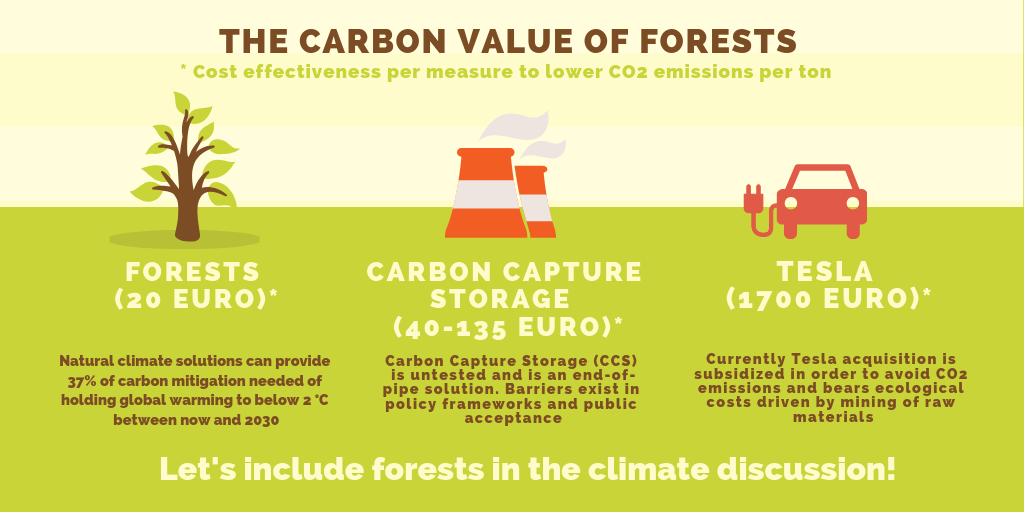 THE CARBON VALUE OF FORESTS

* Cost effectiveness per measure to lower CO2 emissions per ton

FORESTS
(20 EURO)*

Natural climate solutions can provide 37% of carbon mitigation needed of holding global warming to below 2 °C between now and 2030

CARBON CAPTURE STORAGE
(40-135 EURO)*

Carbon Capture Storage (CCS) is untested and is an end-of-pipe solution. Barriers exist in policy frameworks and public acceptance

TESLA
(1700 EURO)*

Currently Tesla acquisition is subsidized in order to avoid CO2 emissions and bears ecological costs driven by mining of raw materials

Let's include forests in the climate discussion!